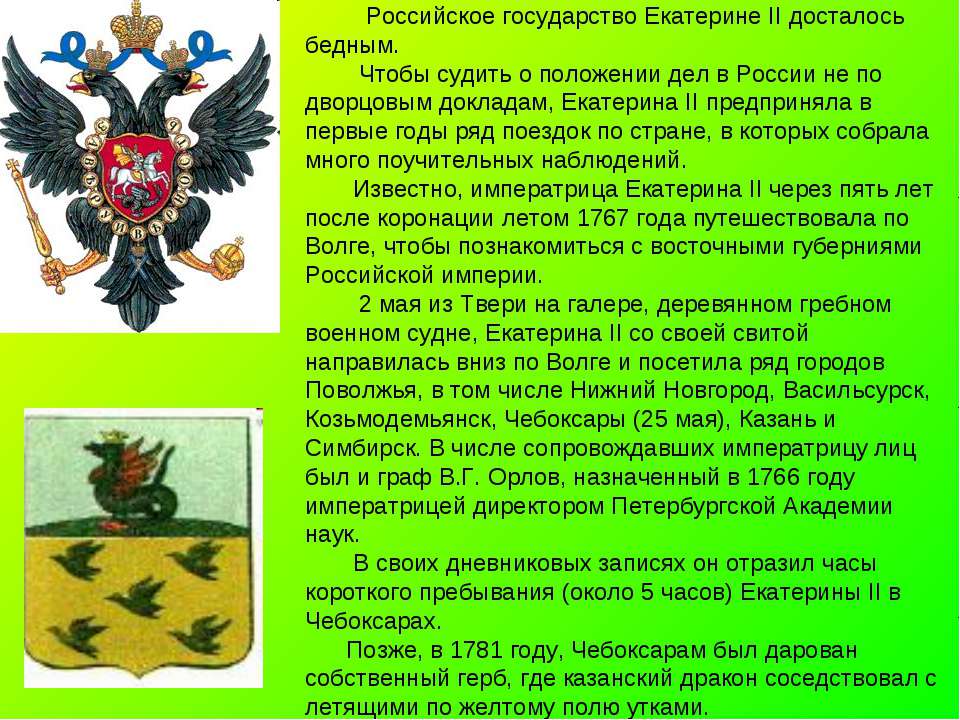 Российское государство Екатерине II досталось бедным.

Чтобы судить о положении дел в России не по дворцовым докладам, Екатерина II предприняла в первые годы ряд поездок по стране, в которых собрала много поучительных наблюдений.

Известно, императрица Екатерина II через пять лет после коронации летом 1767 года путешествовала по Волге, чтобы познакомиться с восточными губерниями Российской империи.

2 мая из Твери на галере, деревянном гребном военном судне, Екатерина II со своей свитой направилась вниз по Волге и посетила ряд городов Поволжья, в том числе Нижний Новгород, Васильсурск, Козьмодемьянск, Чебоксары (25 мая), Казань и Симбирск. В числе сопровождавших императрицу лиц был и граф В.Г. Орлов, назначенный в 1766 году императрицей директором Петербургской Академии наук.

В своих дневниковых записях он отразил часы короткого пребывания (около 5 часов) Екатерины II в Чебоксарах.

Позже, в 1781 году, Чебоксарам был дарован собственный герб, где казанский дракон соседствовал с летящими по желтому полю утками.